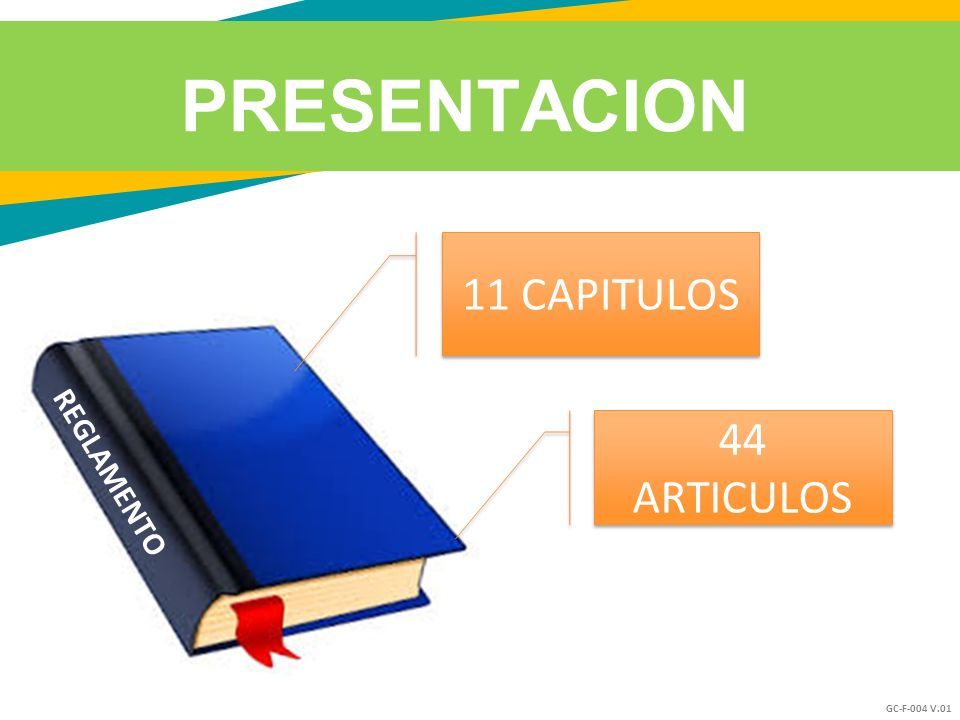 PRESENTACION

REGLAMENTO

11 CAPITULOS

44 ARTICULOS

GC-F-004 V.01